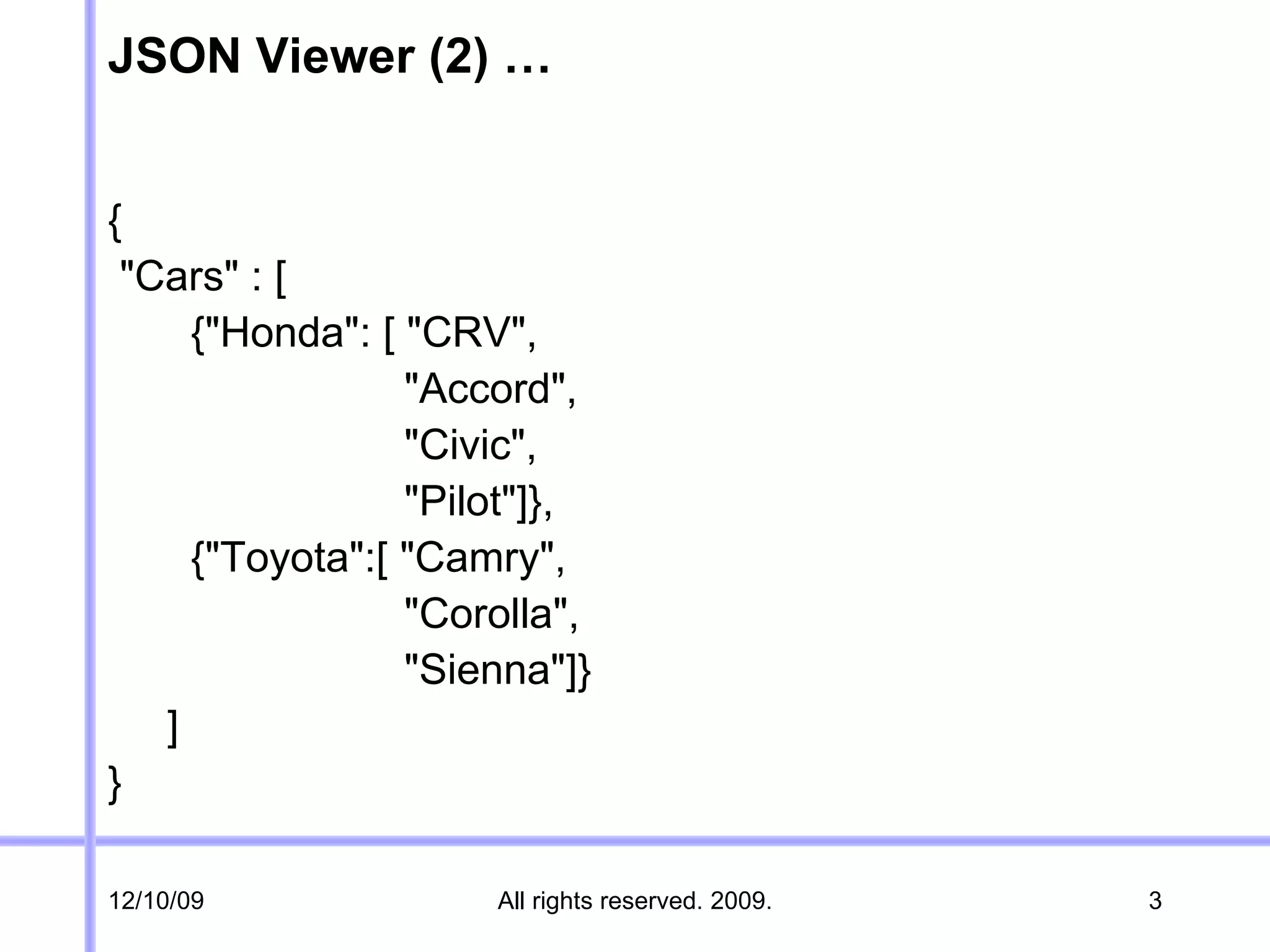 JSON Viewer (2) …

{
 "Cars" : [
 {"Honda": [ "CRV",
 "Accord",
 "Civic",
 "Pilot"]},
 {"Toyota":[ "Camry",
 "Corolla",
 "Sienna"]}
 ]
}

12/10/09

All rights reserved. 2009.

3